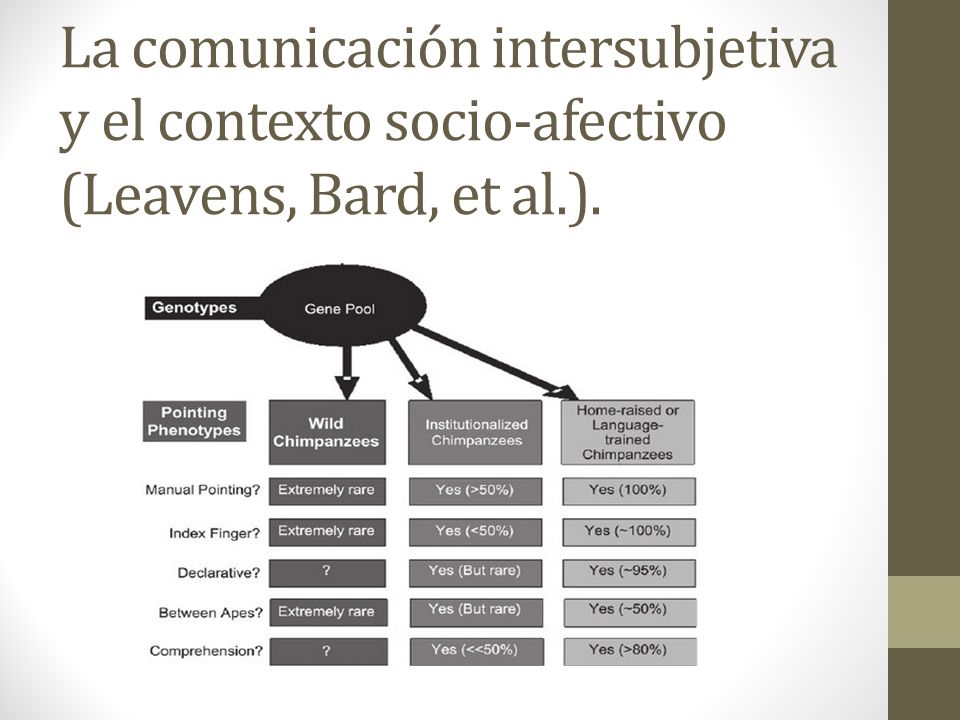 La comunicación intersubjetiva y el contexto socio-afectivo (Leavens, Bard, et al.).

Genotypes

Gene Pool

| Pointing Phenotypes | Wild Chimpanzees | Institutionalized Chimpanzees | Home-raised or Language-trained Chimpanzees |
|---|---|---|---|
| Manual Pointing? | Extremely rare | Yes (>50%) | Yes (100%) |
| Index Finger? | Extremely rare | Yes (<50%) | Yes (~100%) |
| Declarative? | ? | Yes (But rare) | Yes (~95%) |
| Between Apes? | Extremely rare | Yes (But rare) | Yes (~50%) |
| Comprehension? | ? | Yes (<<50%) | Yes (>80%) |